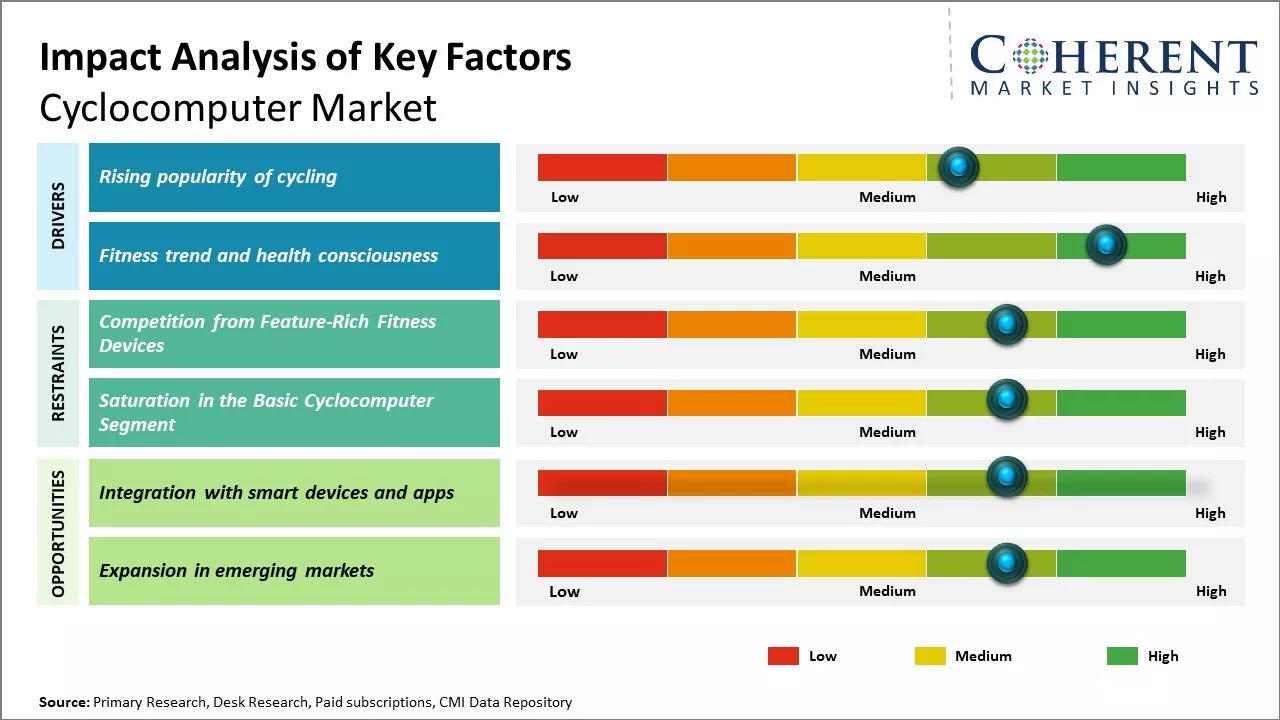 Impact Analysis of Key Factors
Cyclocomputer Market

COHERENT
MARKET INSIGHTS

DRIVERS

Rising popularity of cycling
Low Medium High

Fitness trend and health consciousness
Low Medium High

RESTRAINTS

Competition from Feature-Rich Fitness Devices
Low Medium High

Saturation in the Basic Cyclocomputer Segment
Low Medium High

OPPORTUNITIES

Integration with smart devices and apps
Low Medium High

Expansion in emerging markets
Low Medium High

Low Medium High

Source: Primary Research, Desk Research, Paid subscriptions, CMI Data Repository